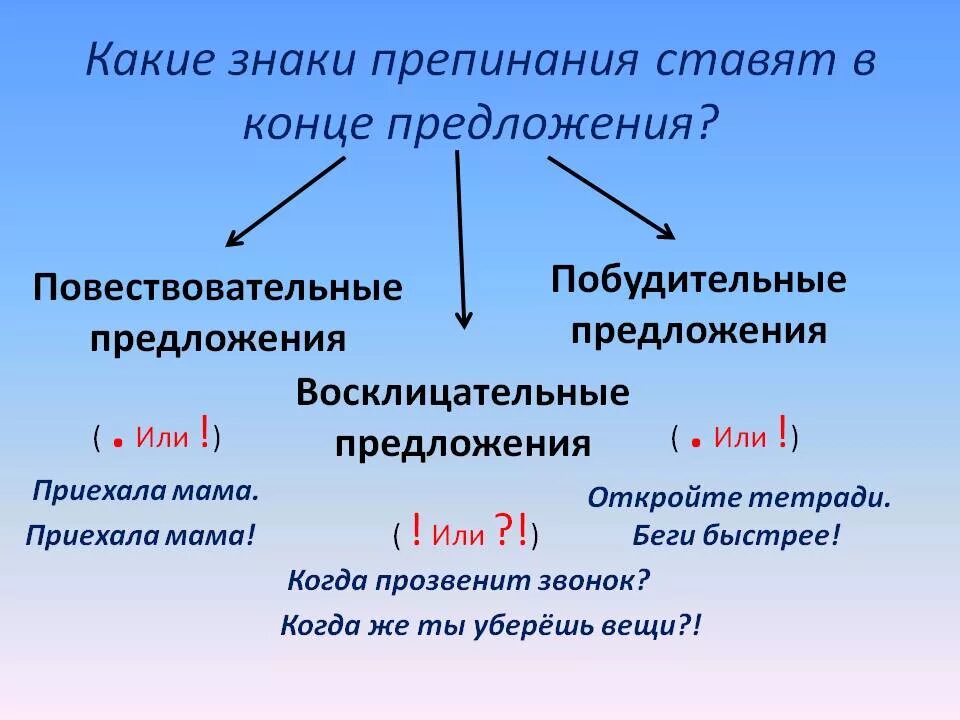 Какие знаки препинания ставят в конце предложения?

Повествовательные предложения

( . Или ! )

Приехала мама.

Приехала мама!

Восклицательные предложения

( ! Или ?! )

Когда прозвенит звонок?

Когда же ты уберёшь вещи?!

Побудительные предложения

( . Или ! )

Откройте тетради.

Беги быстрее!